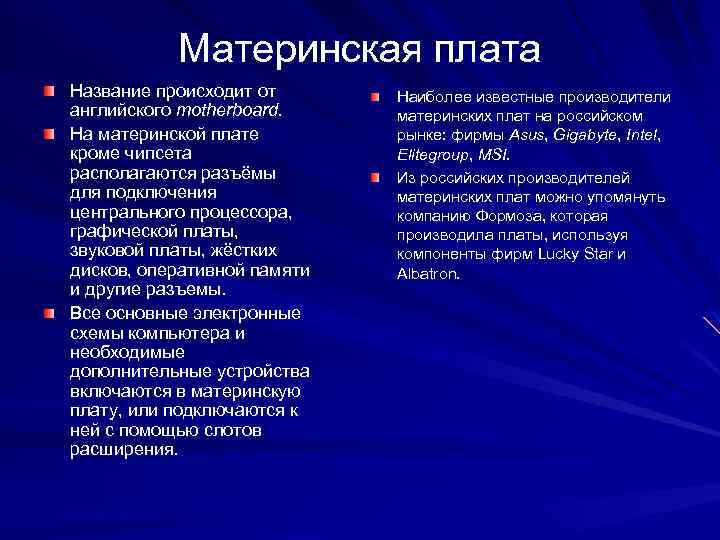 Материнская плата

Название происходит от английского motherboard.

На материнской плате кроме чипсета располагаются разъёмы для подключения центрального процессора, графической платы, звуковой платы, жёстких дисков, оперативной памяти и другие разъемы.

Все основные электронные схемы компьютера и необходимые дополнительные устройства включаются в материнскую плату, или подключаются к ней с помощью слотов расширения.

Наиболее известные производители материнских плат на российском рынке: фирмы Asus, Gigabyte, Intel, Elitegroup, MSI.

Из российских производителей материнских плат можно упомянуть компанию Формоза, которая производила платы, используя компоненты фирм Lucky Star и Albatron.